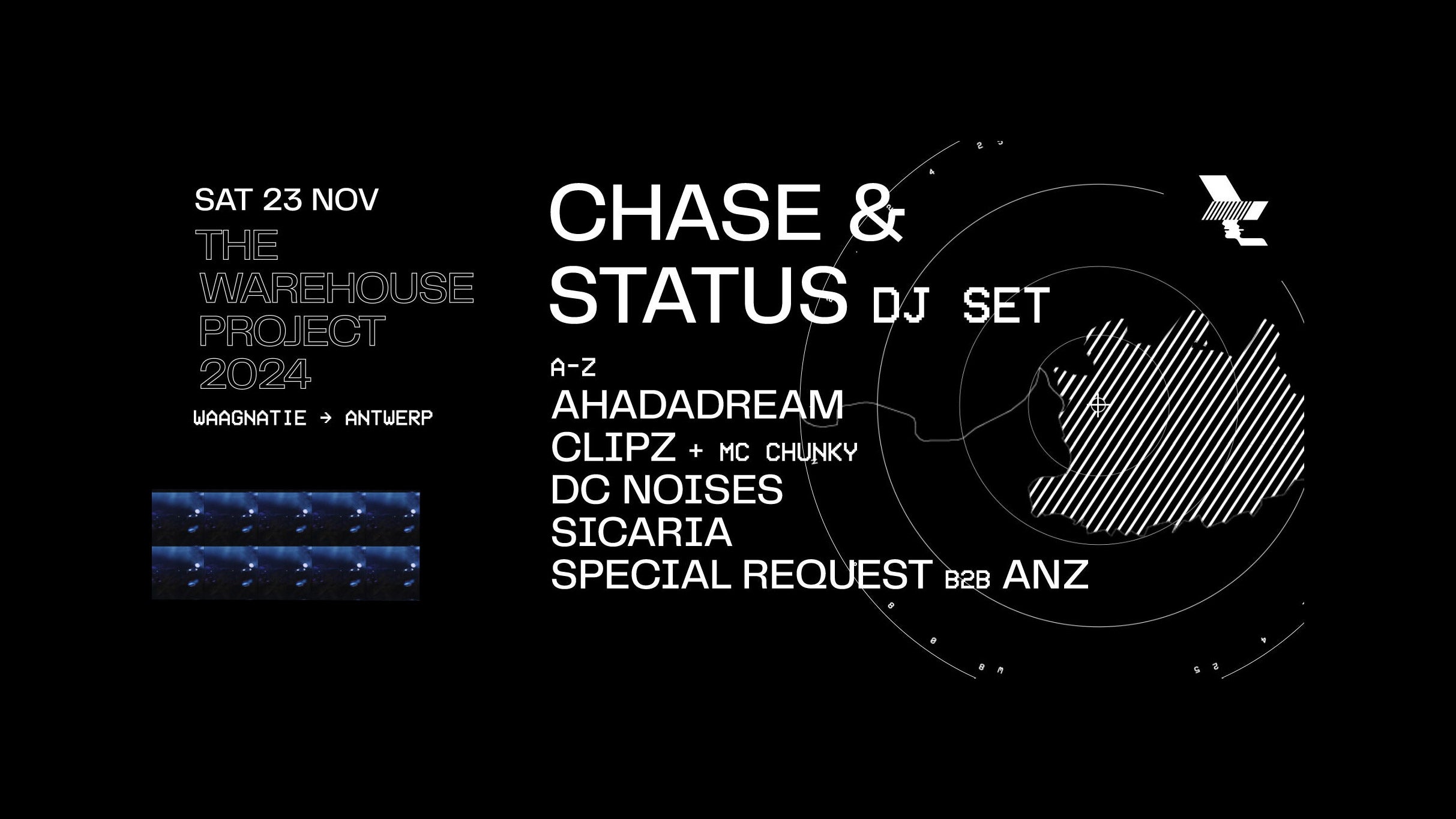 SAT 23 NOV
THE WAREHOUSE PROJECT 2024
WAAGNATIE → ANTWERP

CHASE & STATUS DJ SET
A-Z
AHADADREAM
CLIPZ + MC CHUNKY
DC NOISES
SICARIA
SPECIAL REQUEST B2B ANZ